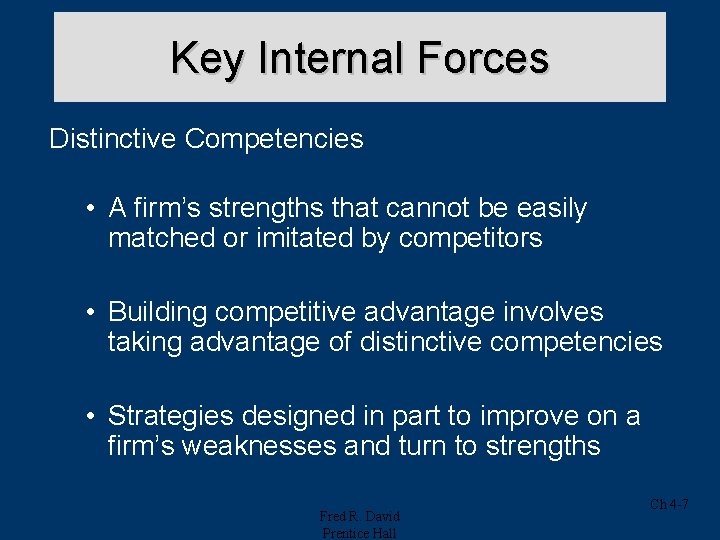 Key Internal Forces

Distinctive Competencies

• A firm's strengths that cannot be easily matched or imitated by competitors

• Building competitive advantage involves taking advantage of distinctive competencies

• Strategies designed in part to improve on a firm's weaknesses and turn to strengths

Ch 4-7

Fred R. David
Prentice Hall